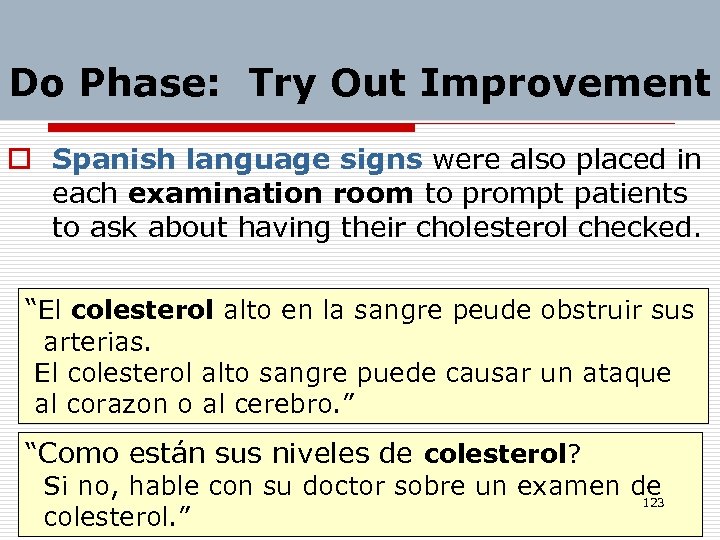 Do Phase: Try Out Improvement

Spanish language signs were also placed in each examination room to prompt patients to ask about having their cholesterol checked.

“El colesterol alto en la sangre peude obstruir sus arterias.
El colesterol alto sangre puede causar un ataque al corazon o al cerebro.”

“Como están sus niveles de colesterol?
Si no, hable con su doctor sobre un examen de colesterol.”

123